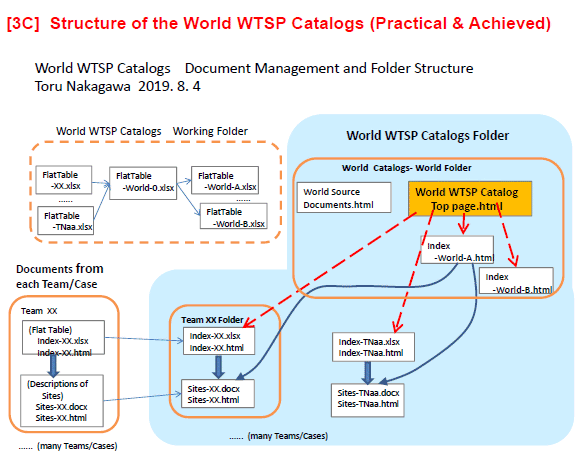 [3C] Structure of the World WTSP Catalogs (Practical & Achieved)

World WTSP Catalogs Document Management and Folder Structure
Toru Nakagawa 2019. 8. 4

World WTSP Catalogs Working Folder

FlatTable -XX.xlsx
......
FlatTable -TNaa.xlsx
FlatTable -World-0.xlsx
FlatTable -World-A.xlsx
......
FlatTable -World-B.xlsx

World WTSP Catalogs Folder

World Catalogs- World Folder

World Source Documents.html
World WTSP Catalog Top page.html
Index -World-A.html
Index -World-B.html

Documents from each Team/Case

Team XX
(Flat Table) Index-XX.xlsx Index-XX.html
(Descriptions of Sites) Sites-XX.docx Sites-XX.html

...... (many Teams/Cases)

Team XX Folder
Index-XX.xlsx Index-XX.html
Sites-XX.docx Sites-XX.html

Index-TNaa.xlsx Index-TNaa.html
Sites-TNaa.docx Sites-TNaa.html

...... (many Teams/Cases)